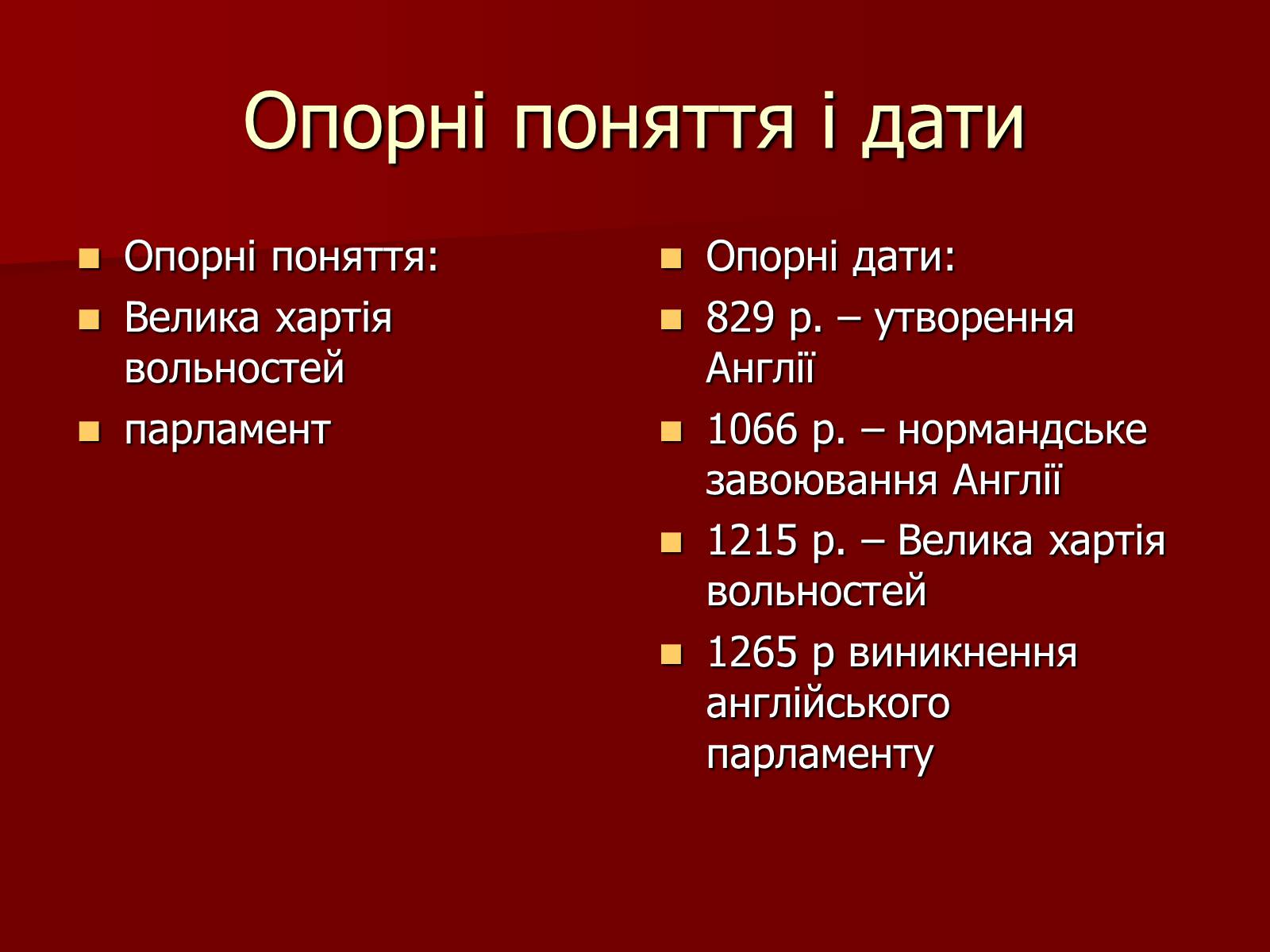 Опорні поняття і дати

- Опорні поняття:
- Велика хартія вольностей
- парламент

- Опорні дати:
- 829 р. – утворення Англії
- 1066 р. – нормандське завоювання Англії
- 1215 р. – Велика хартія вольностей
- 1265 р виникнення англійського парламенту